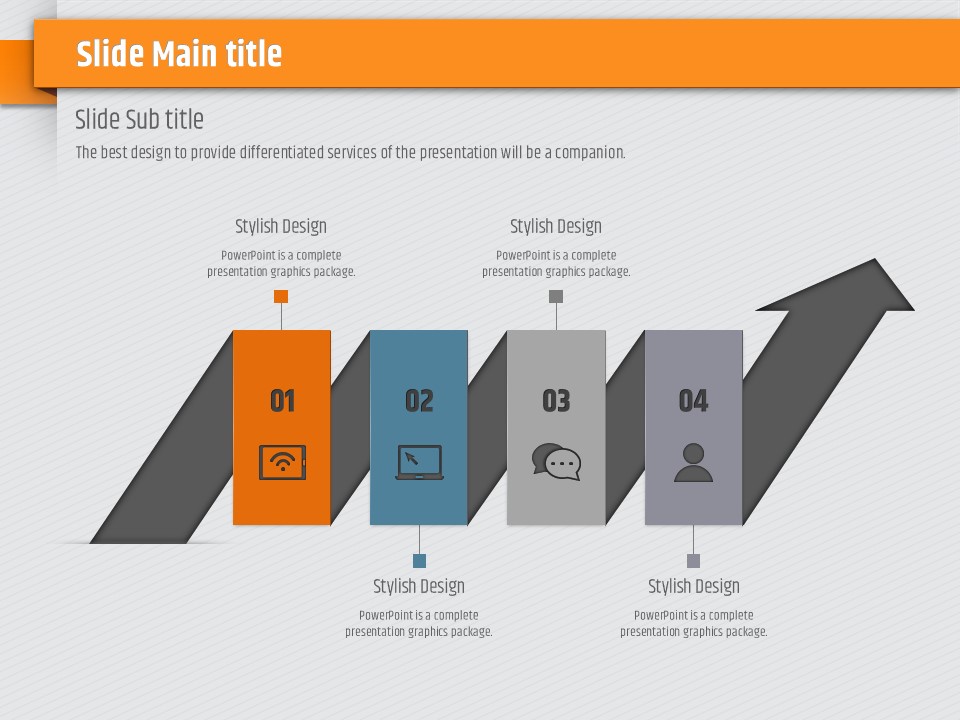 Slide Main title

Slide Sub title

The best design to provide differentiated services of the presentation will be a companion.

Stylish Design

PowerPoint is a complete presentation graphics package.

Stylish Design

PowerPoint is a complete presentation graphics package.

01

02

03

04

Stylish Design

PowerPoint is a complete presentation graphics package.

Stylish Design

PowerPoint is a complete presentation graphics package.